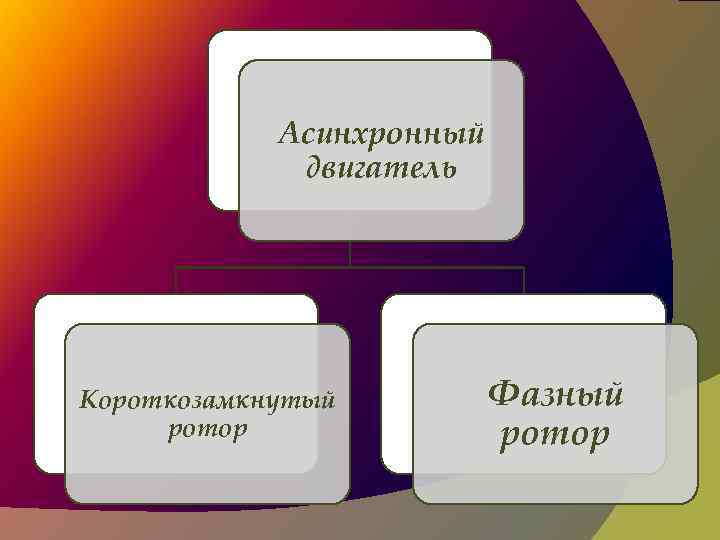 Асинхронный двигатель

Короткозамкнутый ротор

Фазный ротор